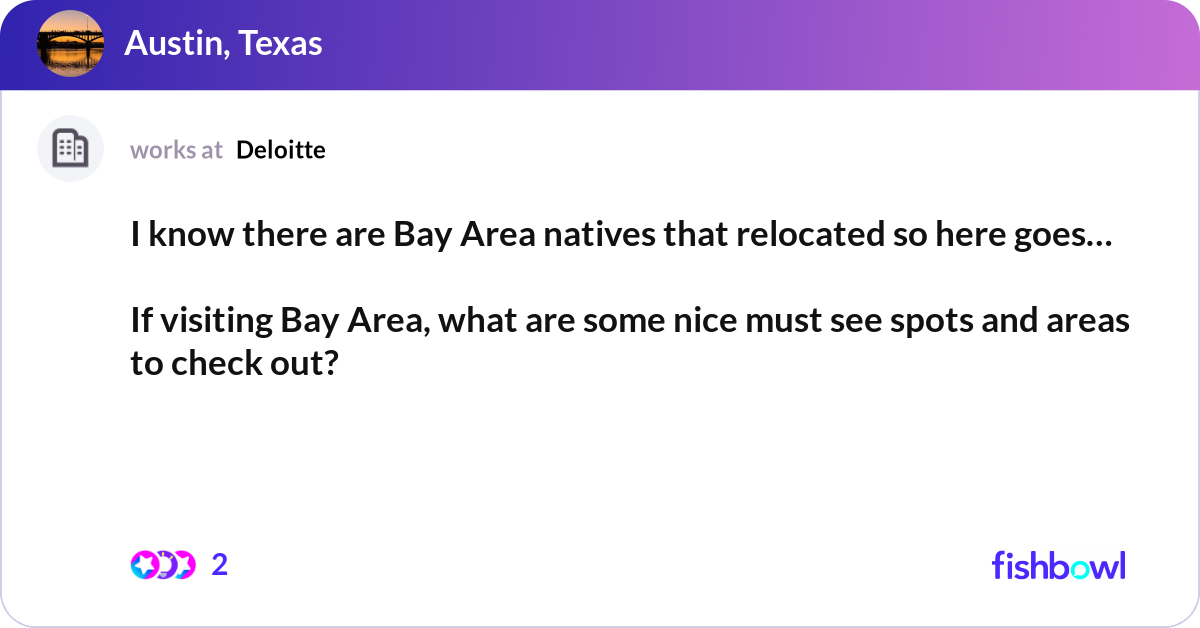 Austin, Texas

works at Deloitte

I know there are Bay Area natives that relocated so here goes…

If visiting Bay Area, what are some nice must see spots and areas to check out?

2

fishbowl